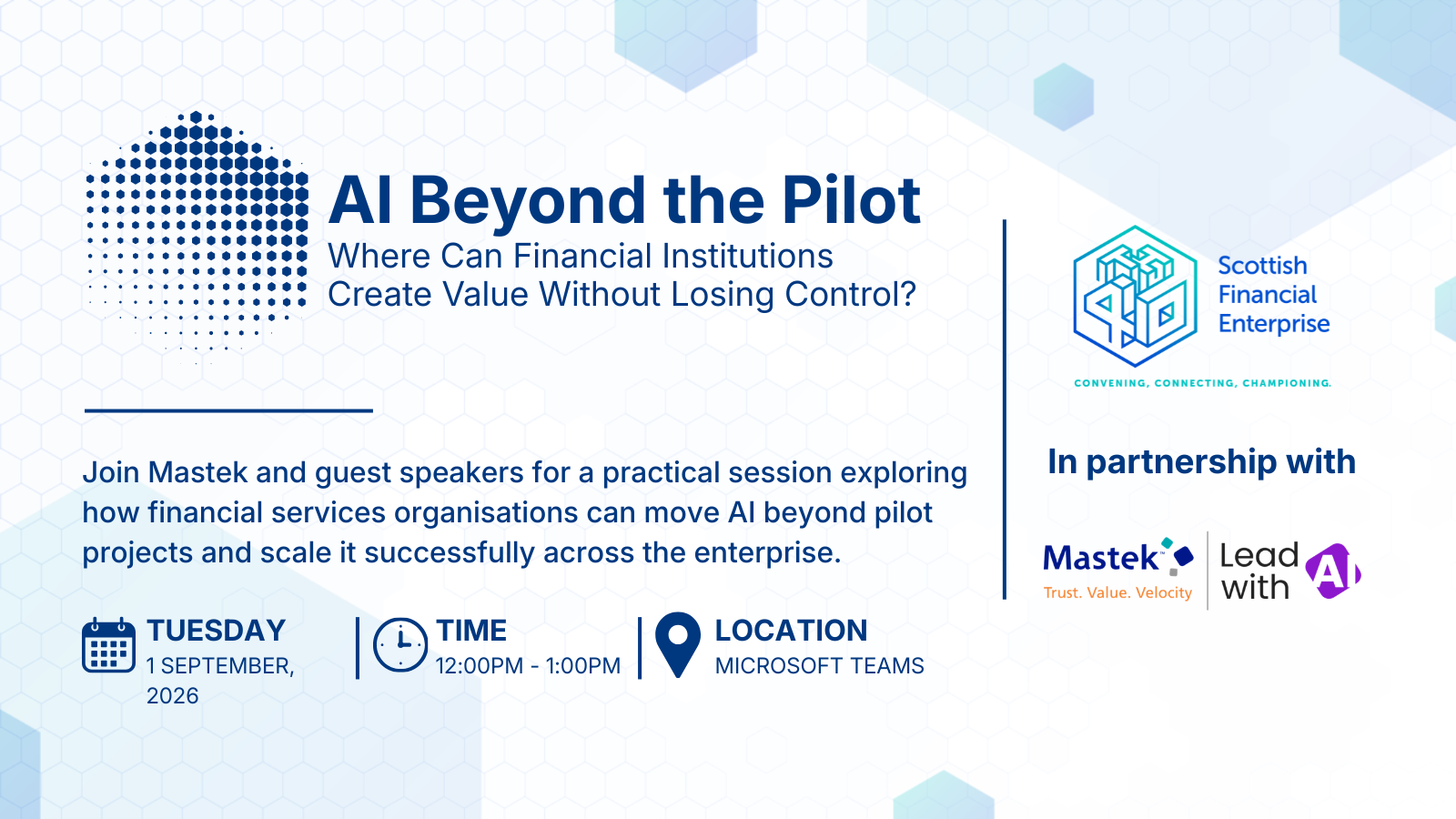 AI Beyond the Pilot
Where Can Financial Institutions Create Value Without Losing Control?

Join Mastek and guest speakers for a practical session exploring how financial services organisations can move AI beyond pilot projects and scale it successfully across the enterprise.

TUESDAY
1 SEPTEMBER, 2026

TIME
12:00PM - 1:00PM

LOCATION
MICROSOFT TEAMS

Scottish Financial Enterprise
CONVENING, CONNECTING, CHAMPIONING.

In partnership with

Mastek
Trust. Value. Velocity

Lead with AI